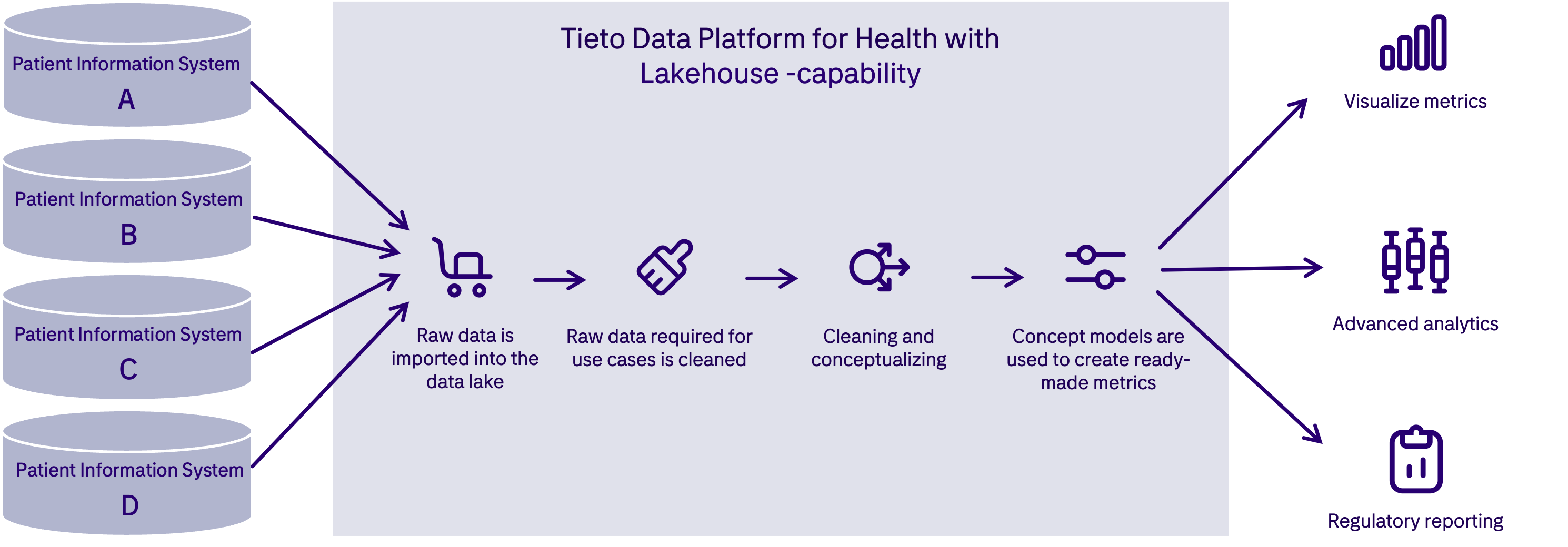 Patient Information System
A

Patient Information System
B

Patient Information System
C

Patient Information System
D

Tieto Data Platform for Health with Lakehouse -capability

Raw data is imported into the data lake

Raw data required for use cases is cleaned

Cleaning and conceptualizing

Concept models are used to create ready-made metrics

Visualize metrics

Advanced analytics

Regulatory reporting